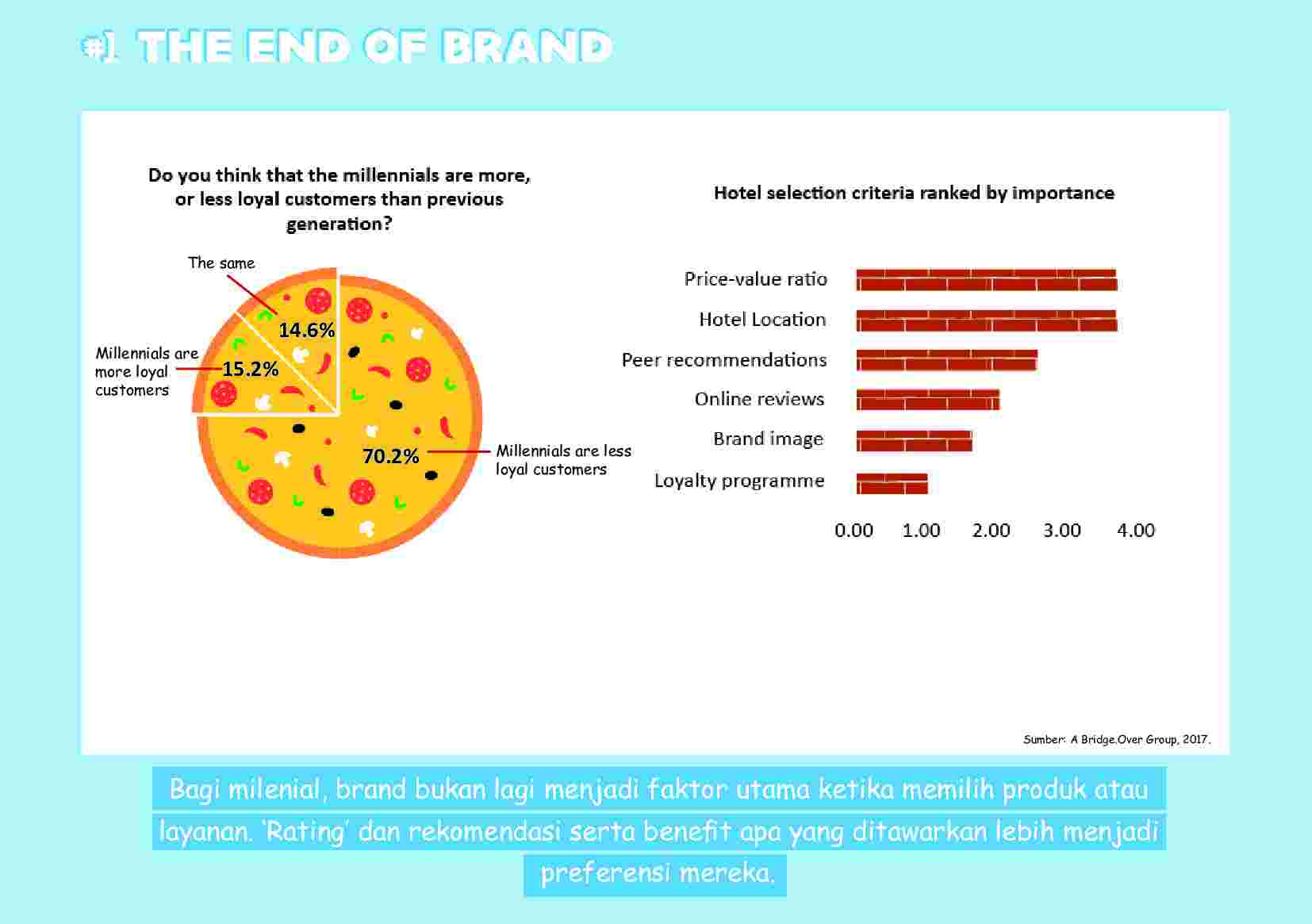 #1 THE END OF BRAND

Do you think that the millennials are more, or less loyal customers than previous generation?

The same
14.6%
Millennials are more loyal customers
15.2%
70.2%
Millennials are less loyal customers

Hotel selection criteria ranked by importance

Price-value ratio
Hotel Location
Peer recommendations
Online reviews
Brand image
Loyalty programme

0.00 1.00 2.00 3.00 4.00

Sumber: A Bridge.Over Group, 2017.

Bagi milenial, brand bukan lagi menjadi faktor utama ketika memilih produk atau layanan. 'Rating' dan rekomendasi serta benefit apa yang ditawarkan lebih menjadi preferensi mereka.